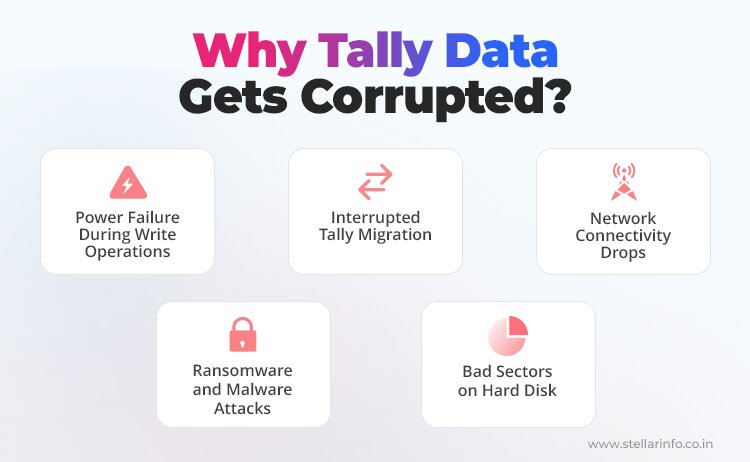 Why Tally Data Gets Corrupted?

Power Failure During Write Operations

Interrupted Tally Migration

Network Connectivity Drops

Ransomware and Malware Attacks

Bad Sectors on Hard Disk

www.stellarinfo.co.in